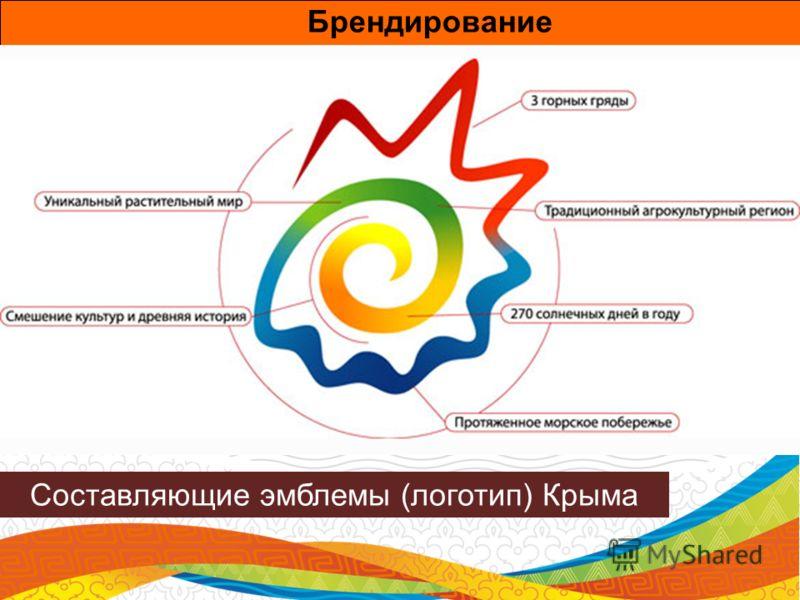 Брендирование

3 горных гряды

Уникальный растительный мир

Традиционный агрокультурный регион

Смешение культур и древняя история

270 солнечных дней в году

Протяженное морское побережье

Составляющие эмблемы (логотип) Крыма

MyShared